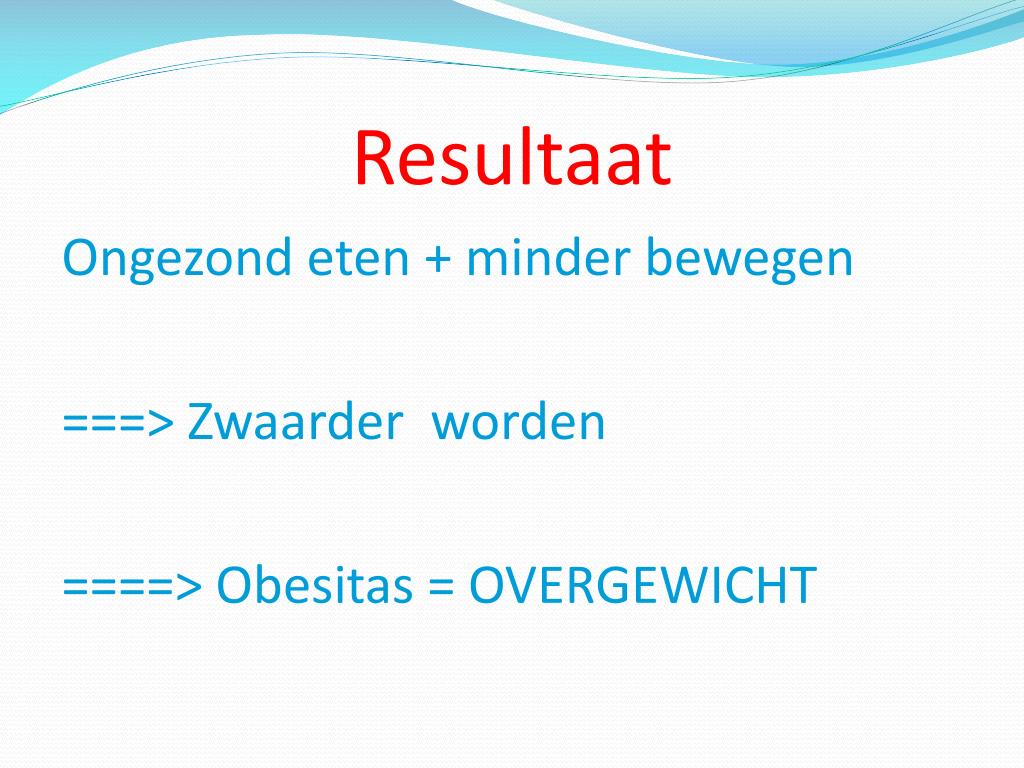 Resultaat

Ongezond eten + minder bewegen

===> Zwaarder  worden

====> Obesitas = OVERGEWICHT